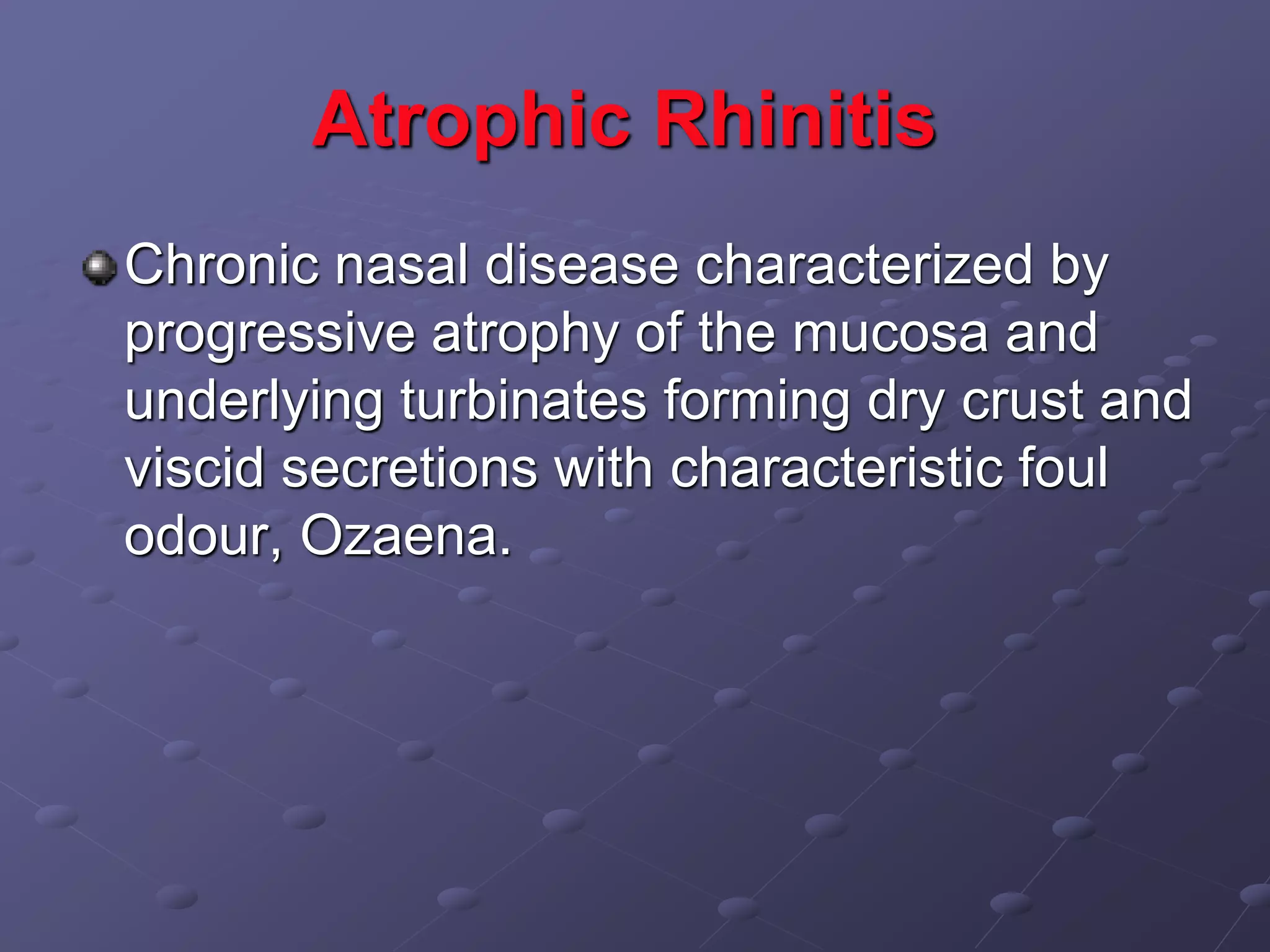 Atrophic Rhinitis

Chronic nasal disease characterized by progressive atrophy of the mucosa and underlying turbinates forming dry crust and viscid secretions with characteristic foul odour, Ozaena.